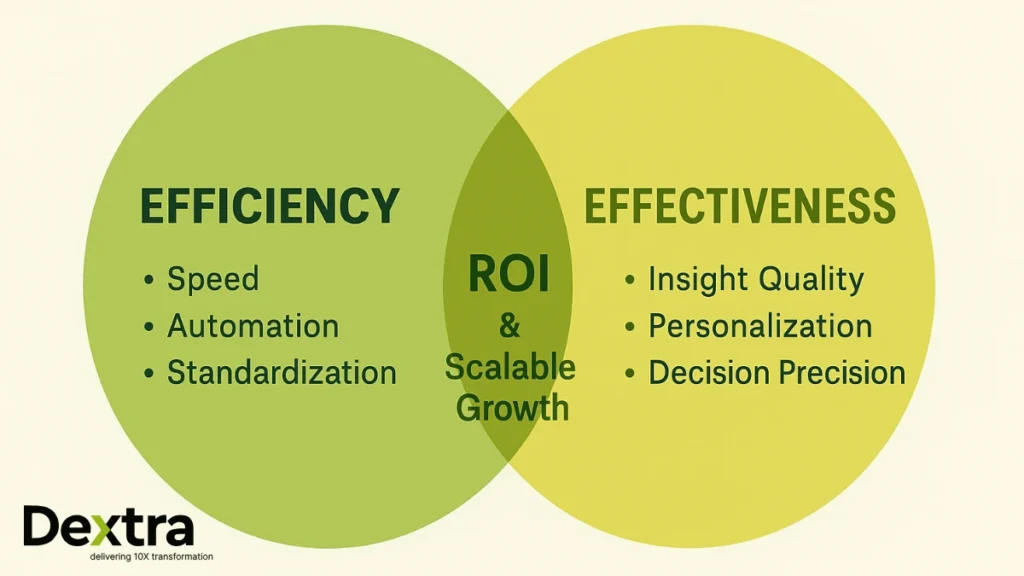 EFFICIENCY
• Speed
• Automation
• Standardization

ROI
&
Scalable Growth

EFFECTIVENESS
• Insight Quality
• Personalization
• Decision Precision

Dextra
delivering 10X transformation